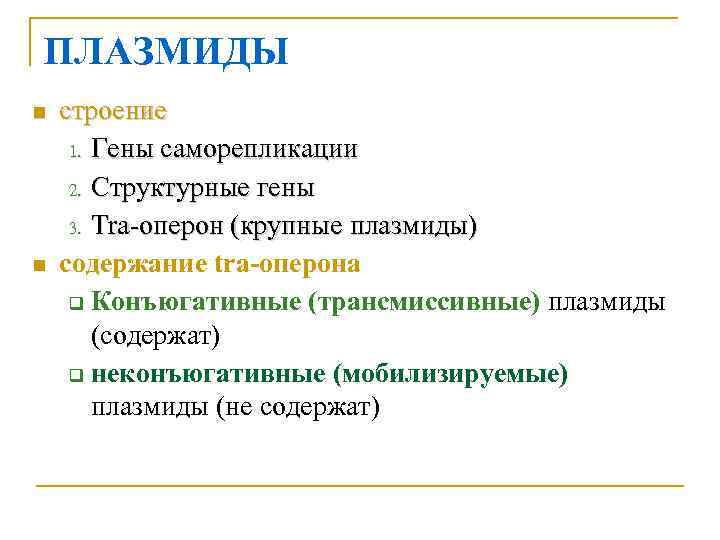 ПЛАЗМИДЫ

строение

1. Гены саморепликации
2. Структурные гены
3. Tra-оперон (крупные плазмиды)

содержание tra-оперона

Конъюгативные (трансмиссивные) плазмиды (содержат)

неконъюгативные (мобилизируемые) плазмиды (не содержат)